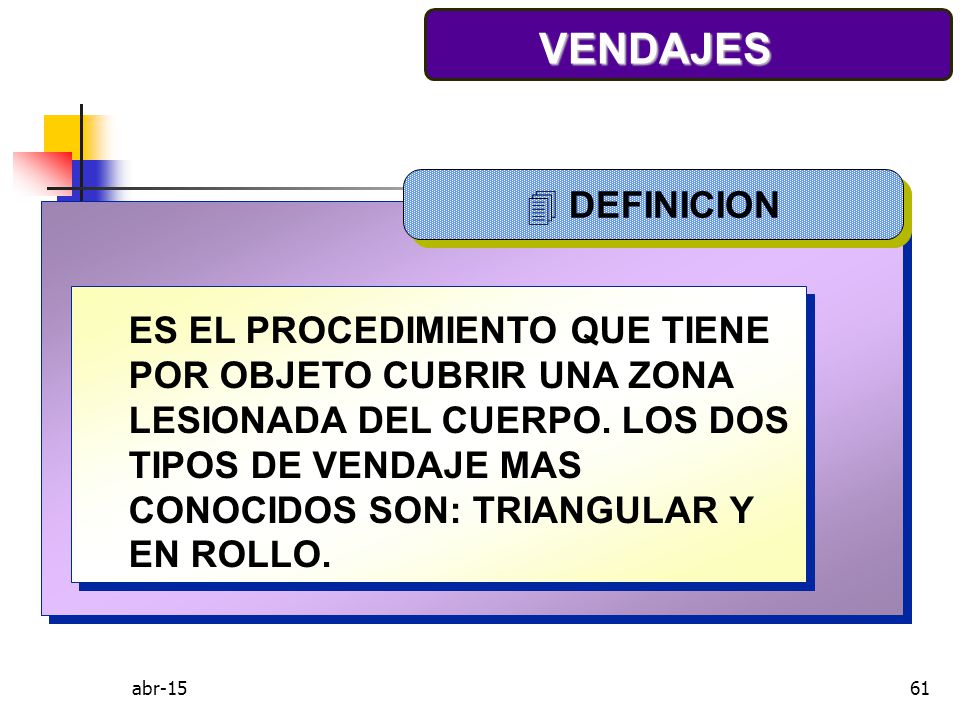 VENDAJES

DEFINICION

ES EL PROCEDIMIENTO QUE TIENE POR OBJETO CUBRIR UNA ZONA LESIONADA DEL CUERPO. LOS DOS TIPOS DE VENDAJE MAS CONOCIDOS SON: TRIANGULAR Y EN ROLLO.

abr-15

61